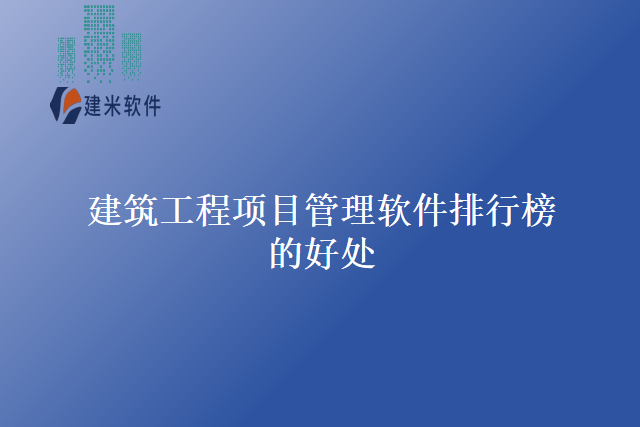 建米软件

建筑工程项目管理软件排行榜的好处